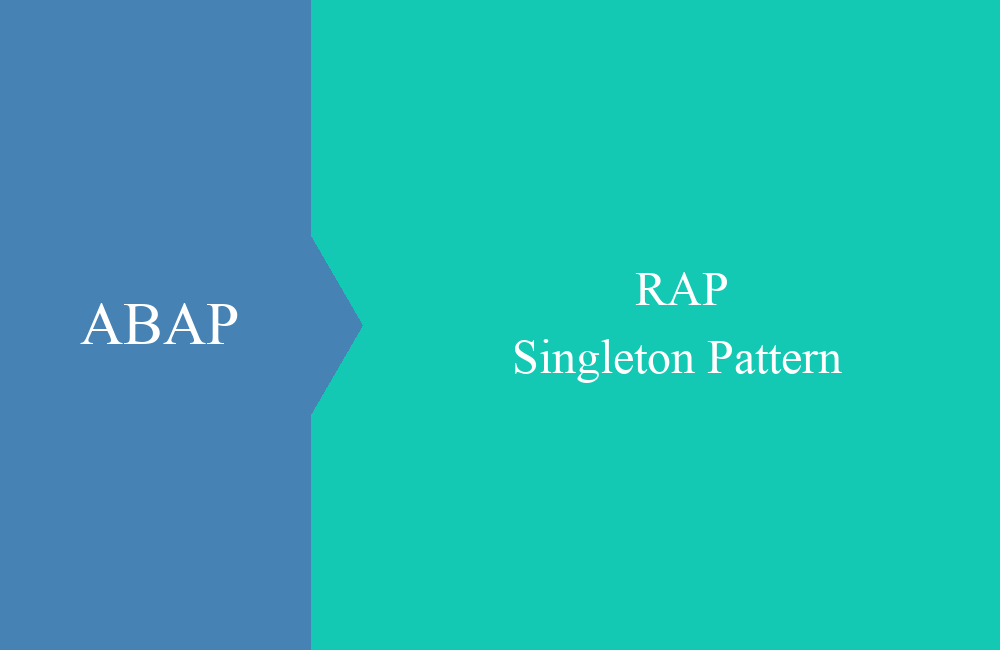 ABAP

RAP
Singleton Pattern